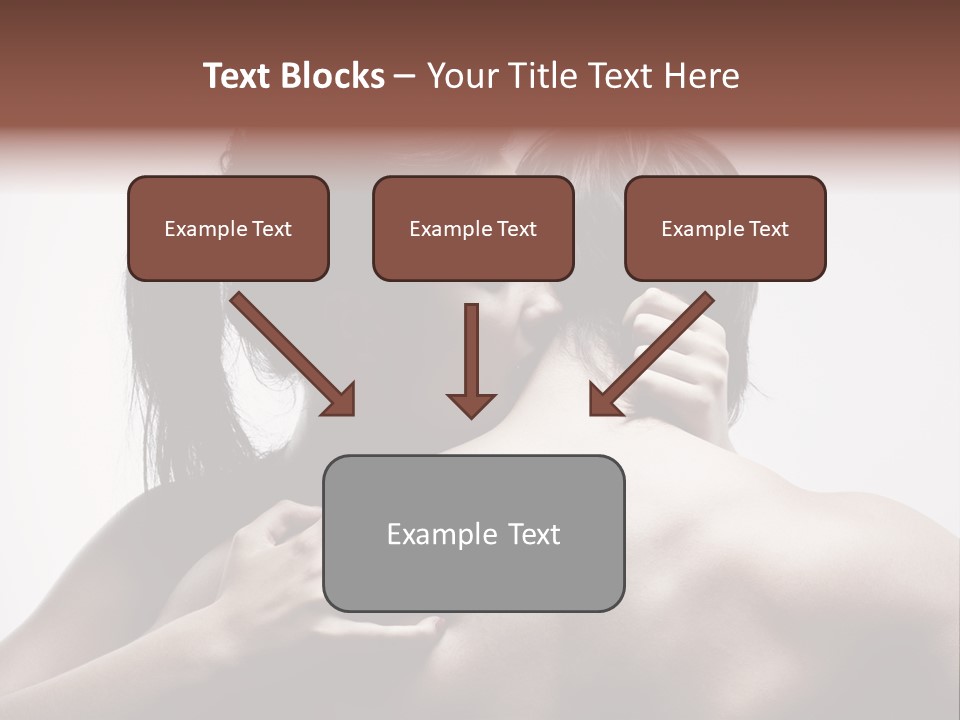 Text Blocks – Your Title Text Here

Example Text

Example Text

Example Text

Example Text